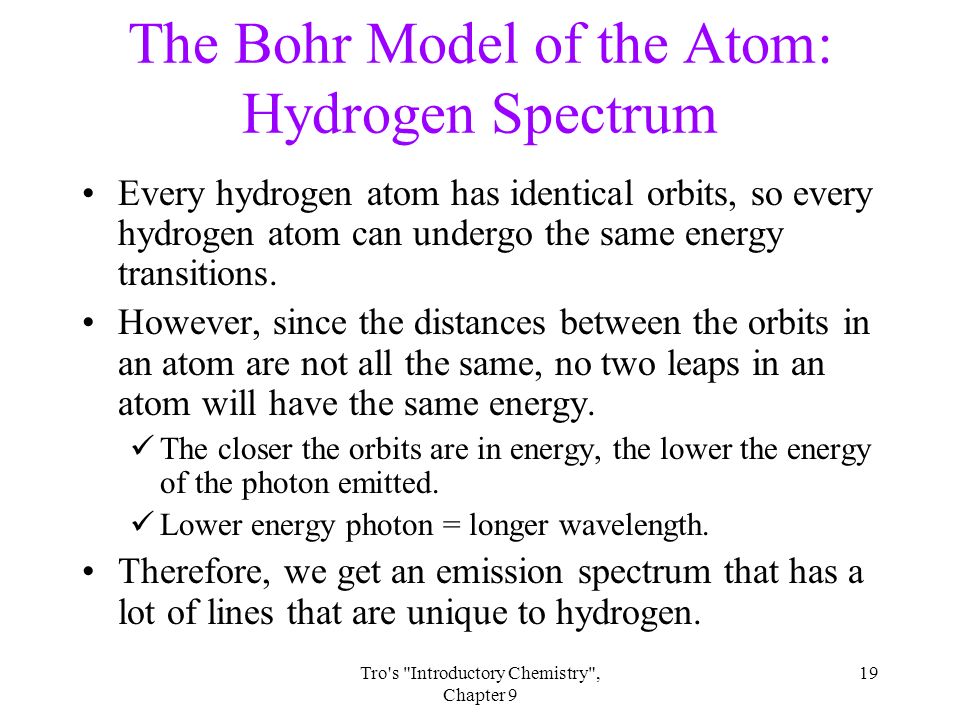 The Bohr Model of the Atom: Hydrogen Spectrum

• Every hydrogen atom has identical orbits, so every hydrogen atom can undergo the same energy transitions.

• However, since the distances between the orbits in an atom are not all the same, no two leaps in an atom will have the same energy.

✓ The closer the orbits are in energy, the lower the energy of the photon emitted.

✓ Lower energy photon = longer wavelength.

• Therefore, we get an emission spectrum that has a lot of lines that are unique to hydrogen.

Tro's "Introductory Chemistry", Chapter 9

19